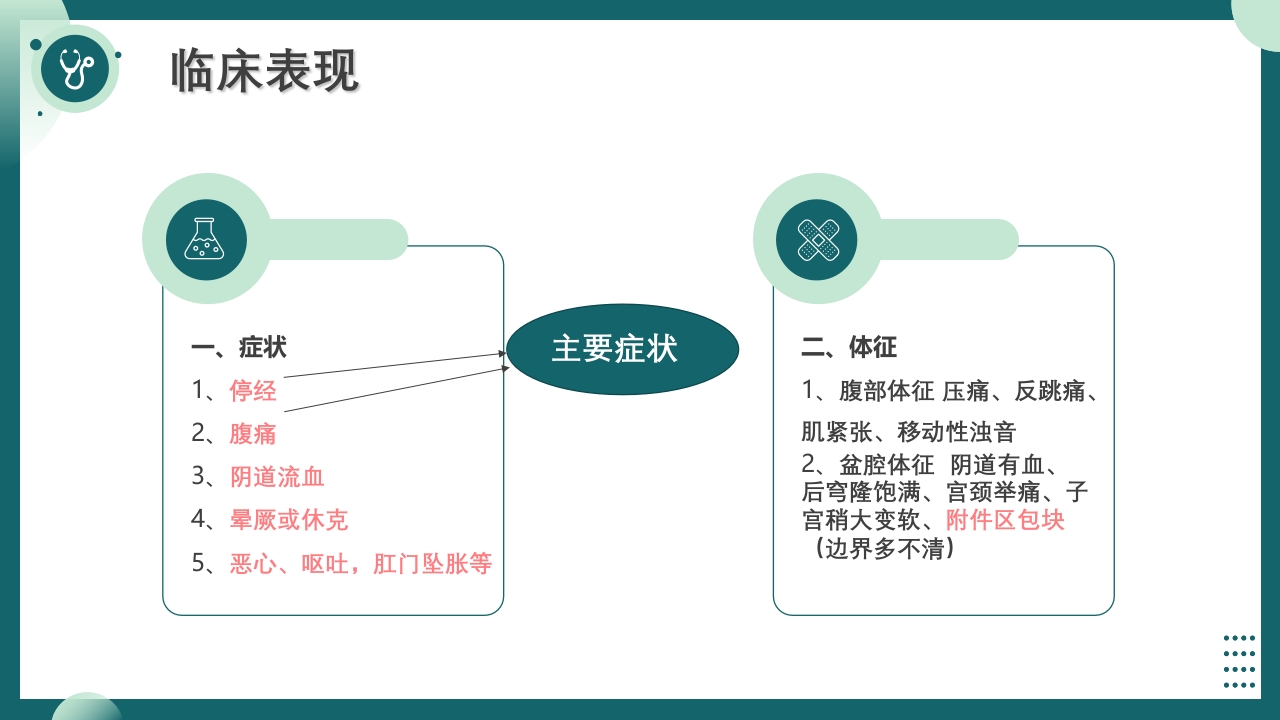 临床表现

一、症状
1、停经
2、腹痛
3、阴道流血
4、晕厥或休克
5、恶心、呕吐，肛门坠胀等

主要症状

二、体征
1、腹部体征 压痛、反跳痛、肌紧张、移动性浊音
2、盆腔体征 阴道有血、后穹隆饱满、宫颈举痛、子宫稍大变软、附件区包块（边界多不清）